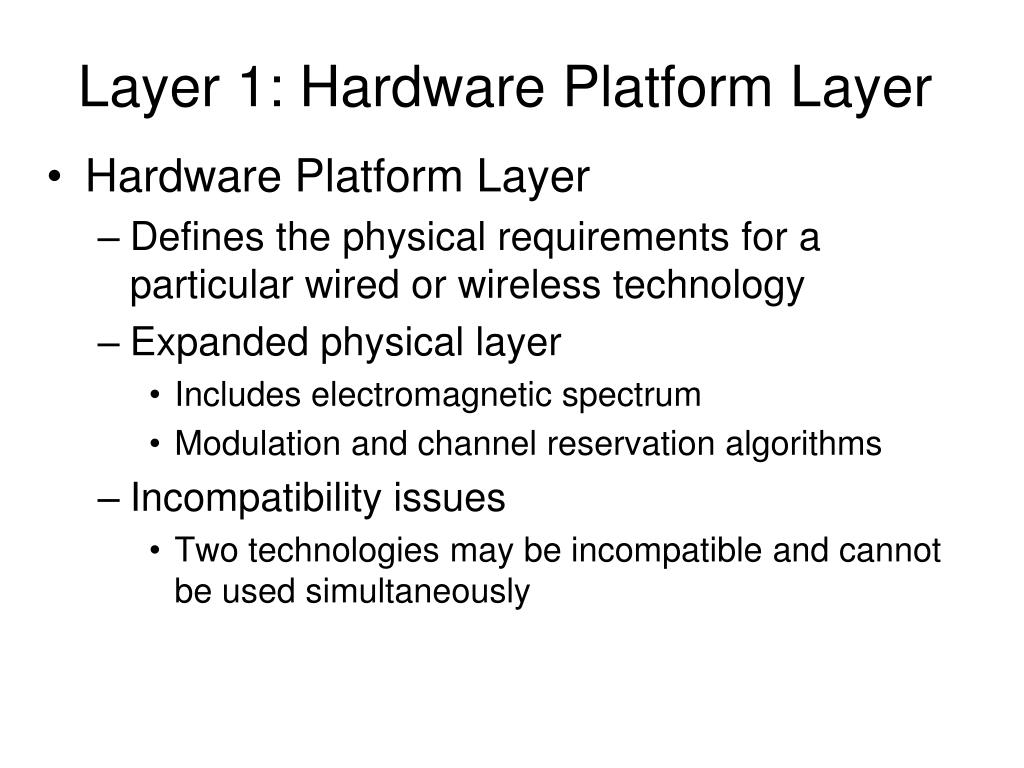 Layer 1: Hardware Platform Layer

• Hardware Platform Layer
– Defines the physical requirements for a particular wired or wireless technology
– Expanded physical layer
• Includes electromagnetic spectrum
• Modulation and channel reservation algorithms
– Incompatibility issues
• Two technologies may be incompatible and cannot be used simultaneously